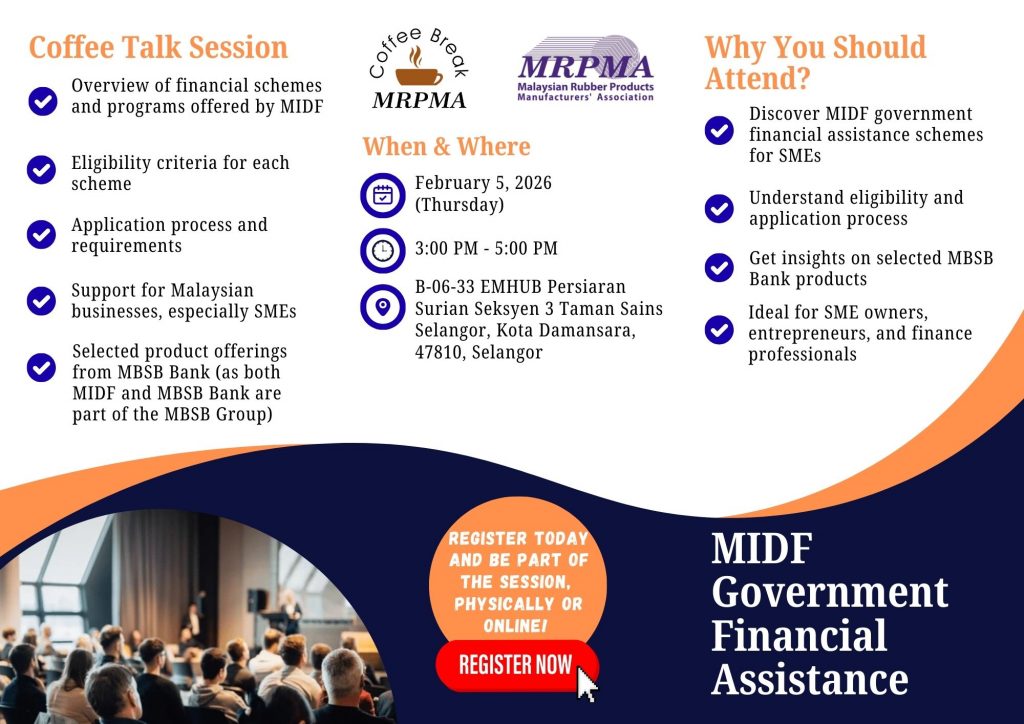 Coffee Talk Session

Overview of financial schemes and programs offered by MIDF

Eligibility criteria for each scheme

Application process and requirements

Support for Malaysian businesses, especially SMEs

Selected product offerings from MBSB Bank (as both MIDF and MBSB Bank are part of the MBSB Group)

Coffee Break
MRPMA

MRPMA
Malaysian Rubber Products Manufacturers' Association

When & Where

February 5, 2026 (Thursday)

3:00 PM - 5:00 PM

B-06-33 EMHUB Persiaran Surian Seksyen 3 Taman Sains Selangor, Kota Damansara, 47810, Selangor

Why You Should Attend?

Discover MIDF government financial assistance schemes for SMEs

Understand eligibility and application process

Get insights on selected MBSB Bank products

Ideal for SME owners, entrepreneurs, and finance professionals

REGISTER TODAY AND BE PART OF THE SESSION, PHYSICALLY OR ONLINE!

REGISTER NOW

MIDF Government Financial Assistance